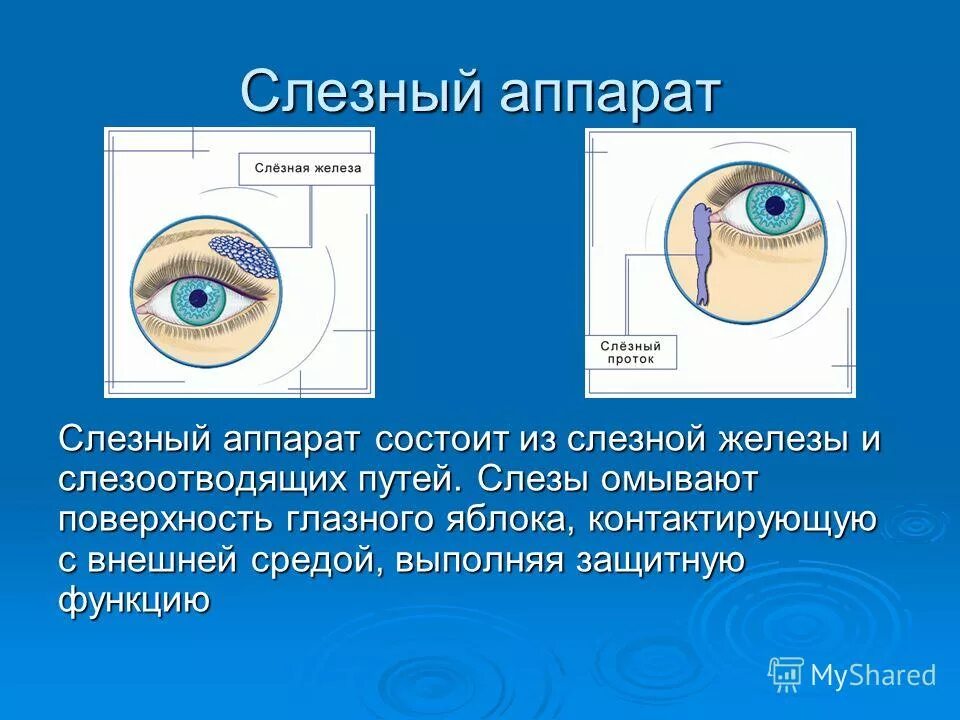 Слезный аппарат

Слёзная железа

Слёзный проток

Слезный аппарат состоит из слезной железы и слезоотводящих путей. Слезы омывают поверхность глазного яблока, контактирующую с внешней средой, выполняя защитную функцию

MyShared